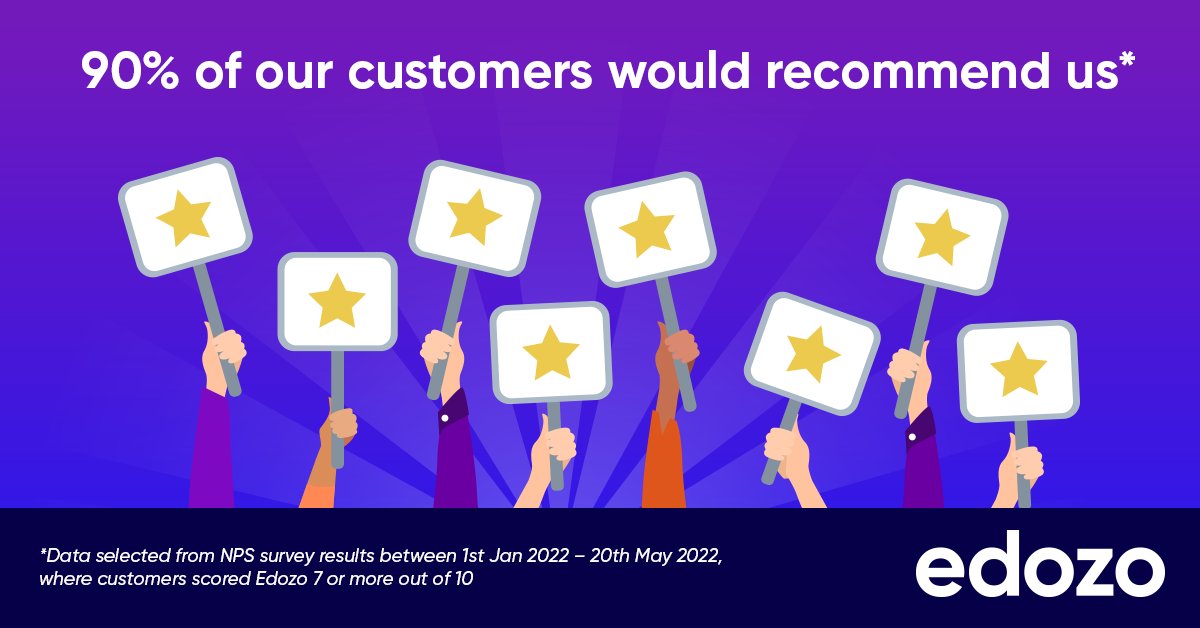 90% of our customers would recommend us*

*Data selected from NPS survey results between 1st Jan 2022 – 20th May 2022, where customers scored Edozo 7 or more out of 10

edozo